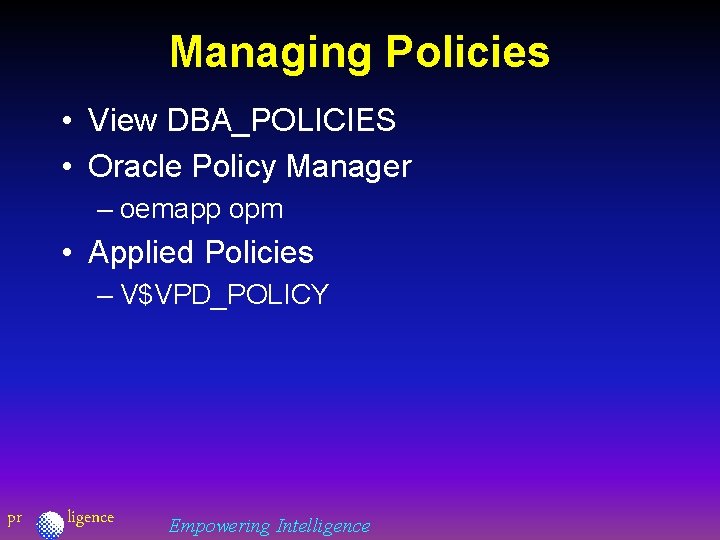 Managing Policies

• View DBA_POLICIES
• Oracle Policy Manager
– oemapp opm
• Applied Policies
– V$VPD_POLICY

pr ligence

Empowering Intelligence